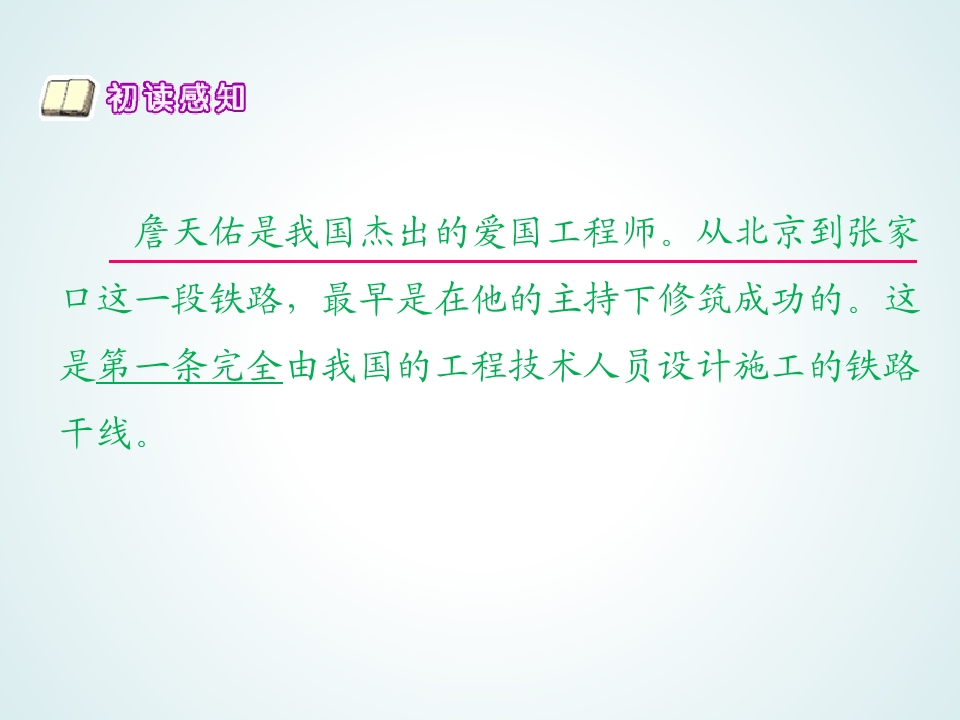 初读感知

詹天佑是我国杰出的爱国工程师。从北京到张家口这一段铁路，最早是在他的主持下修筑成功的。这是第一条完全由我国的工程技术人员设计施工的铁路干线。